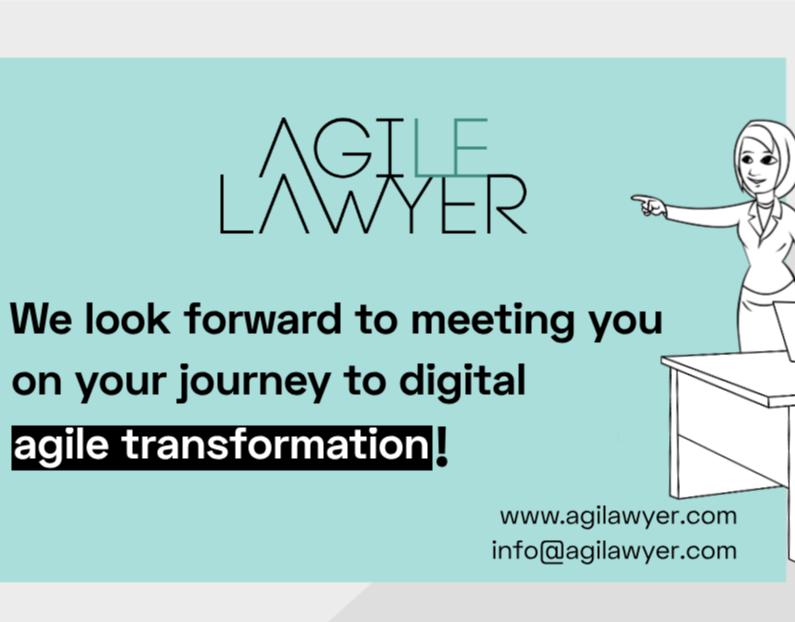 AGILE
LAWYER

We look forward to meeting you on your journey to digital agile transformation!

www.agilawyer.com
info@agilawyer.com